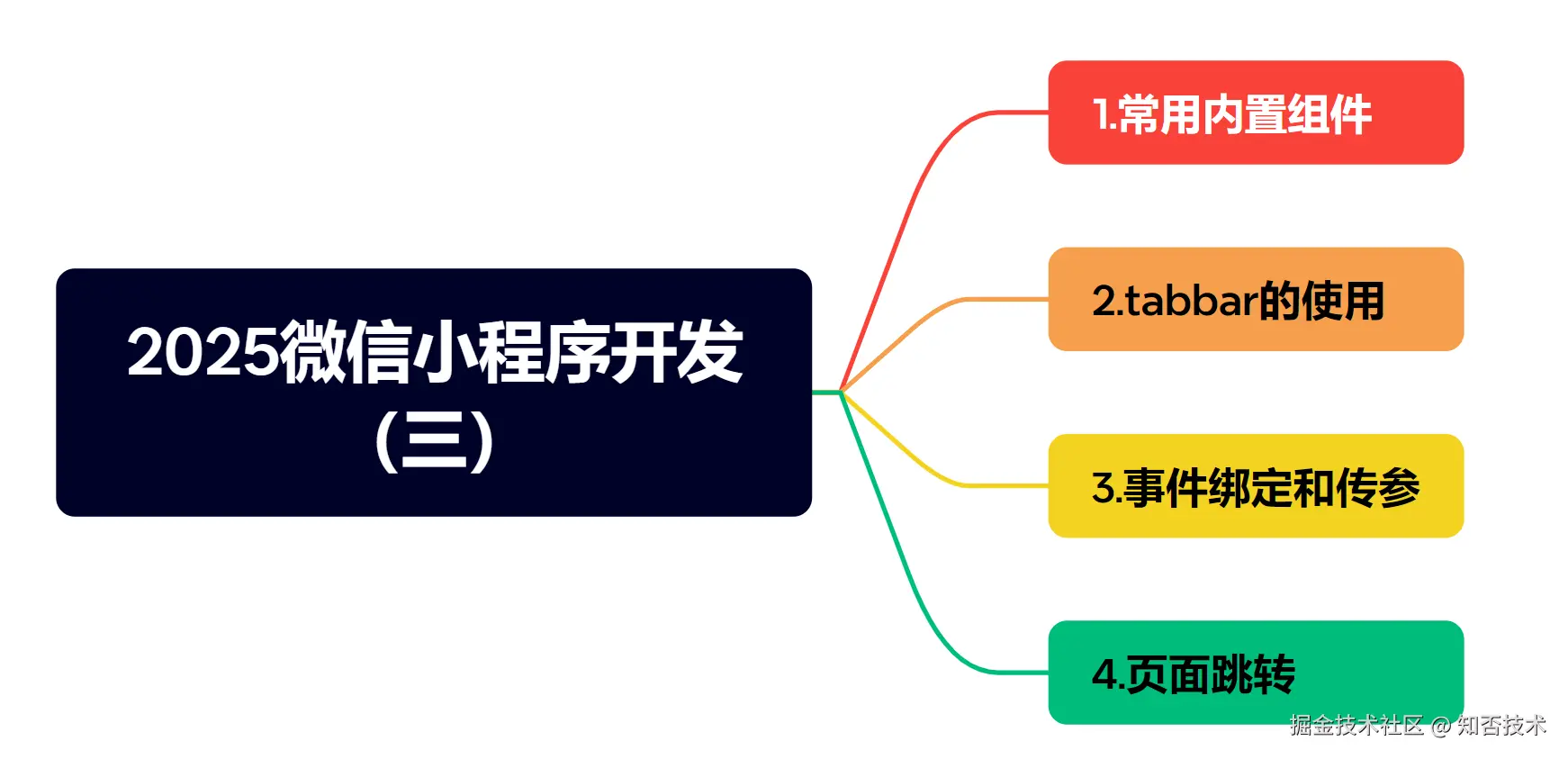 2025微信小程序开发（三）

1.常用内置组件

2.tabbar的使用

3.事件绑定和传参

4.页面跳转

掘金技术社区 @ 知否技术